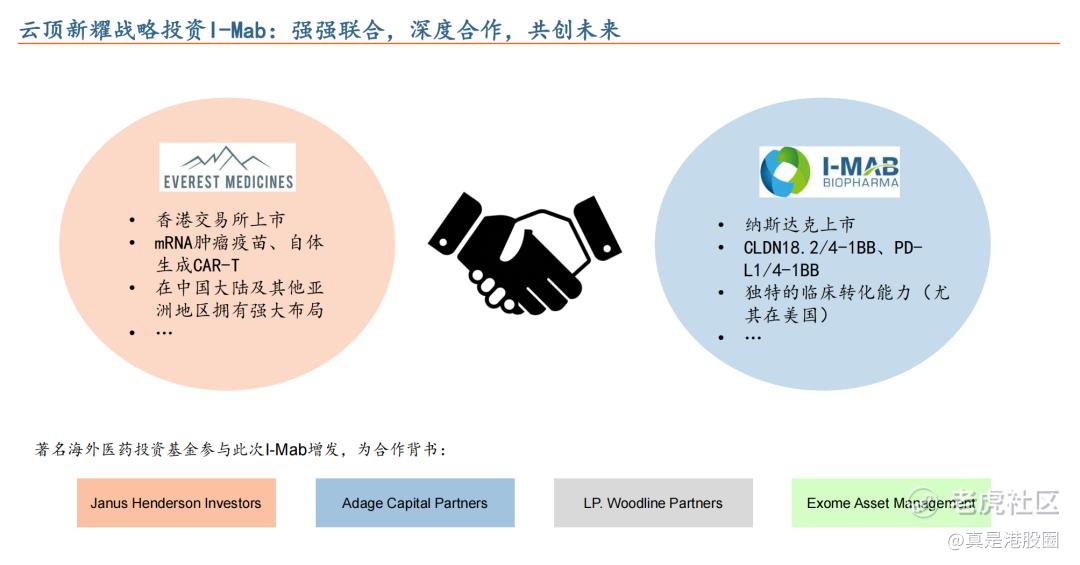 云顶新耀战略投资I-Mab：强强联合，深度合作，共创未来

EVEREST MEDICINES

• 香港交易所上市
• mRNA肿瘤疫苗、自体生成CAR-T
• 在中国大陆及其他亚洲地区拥有强大布局
• …

I-MAB BIOPHARMA

• 纳斯达克上市
• CLDN18.2/4-1BB、PD-L1/4-1BB
• 独特的临床转化能力（尤其在美国）
• …

著名海外医药投资基金参与此次I-Mab增发，为合作背书：

Janus Henderson Investors

Adage Capital Partners

LP. Woodline Partners

Exome Asset Management

老虎社区
@真是港股圈